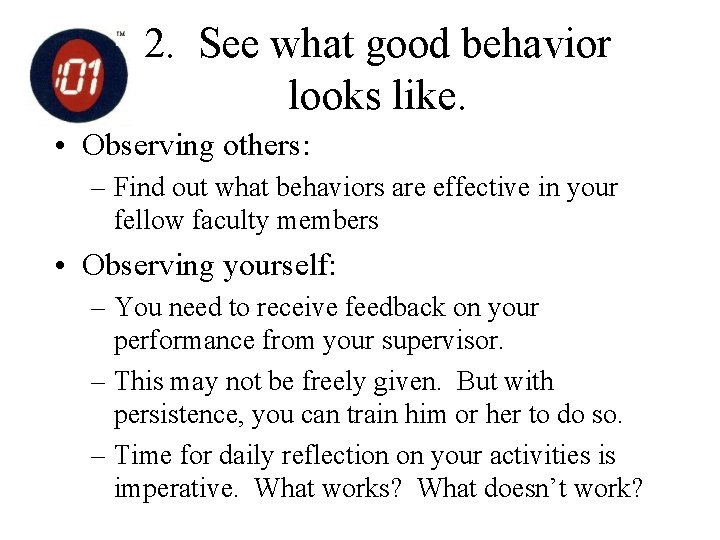 :01 ™

2. See what good behavior looks like.

• Observing others:
– Find out what behaviors are effective in your fellow faculty members

• Observing yourself:
– You need to receive feedback on your performance from your supervisor.
– This may not be freely given. But with persistence, you can train him or her to do so.
– Time for daily reflection on your activities is imperative. What works? What doesn't work?